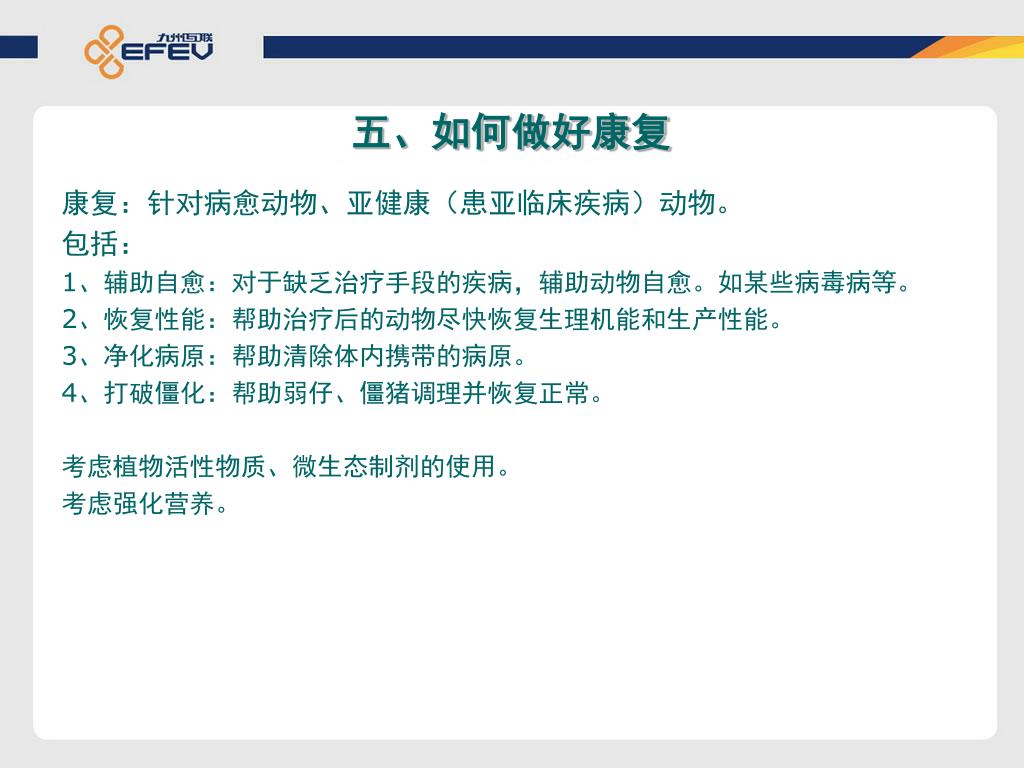 九州互联 EFEV

五、如何做好康复

康复：针对病愈动物、亚健康（患亚临床疾病）动物。
包括：
1、辅助自愈：对于缺乏治疗手段的疾病，辅助动物自愈。如某些病毒病等。
2、恢复性能：帮助治疗后的动物尽快恢复生理机能和生产性能。
3、净化病原：帮助清除体内携带的病原。
4、打破僵化：帮助弱仔、僵猪调理并恢复正常。

考虑植物活性物质、微生态制剂的使用。
考虑强化营养。